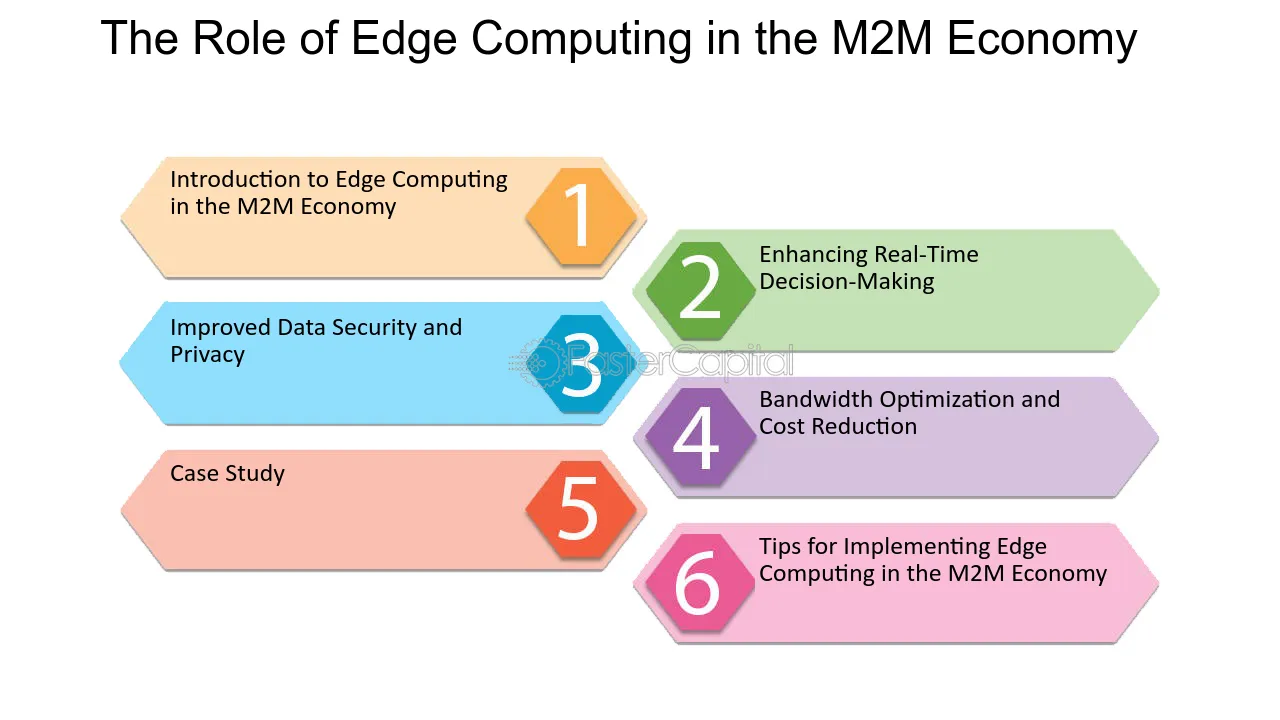 The Role of Edge Computing in the M2M Economy

Introduction to Edge Computing in the M2M Economy

1

2

Enhancing Real-Time Decision-Making

Improved Data Security and Privacy

3

FasterCapital

4

Bandwidth Optimization and Cost Reduction

Case Study

5

6

Tips for Implementing Edge Computing in the M2M Economy